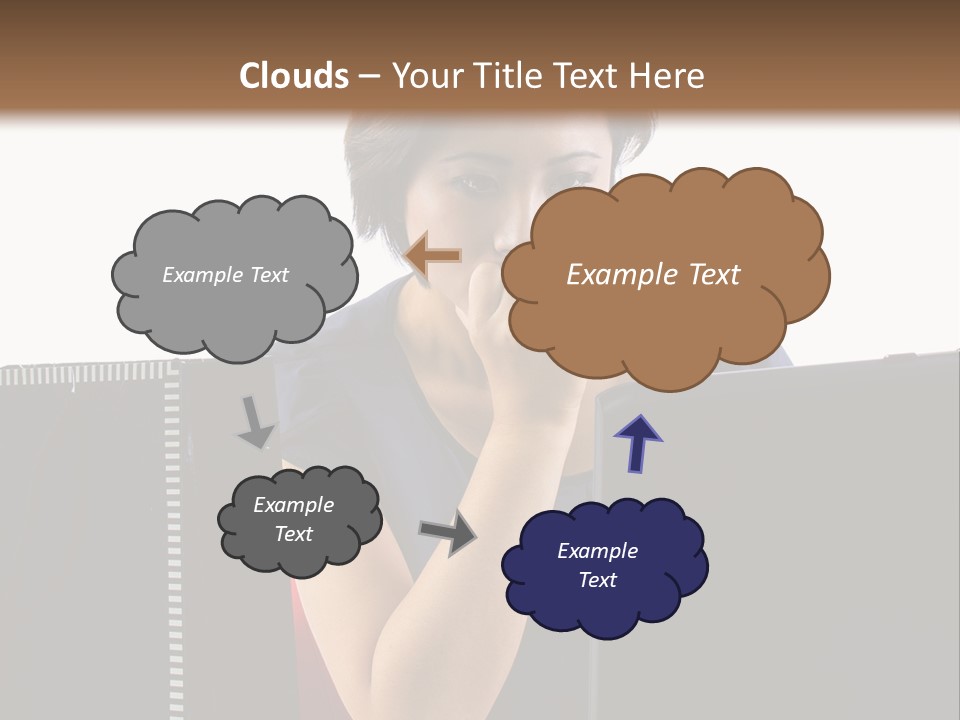 Clouds – Your Title Text Here

Example Text

Example Text

Example Text

Example Text